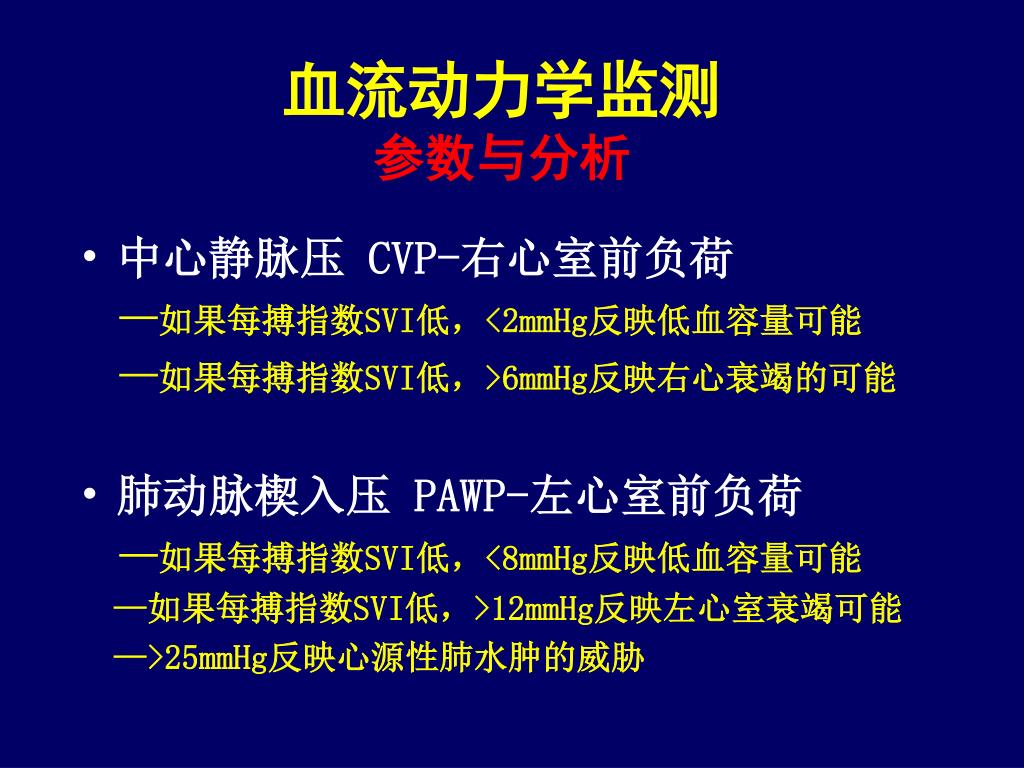 血流动力学监测
参数与分析

• 中心静脉压 CVP-右心室前负荷

—如果每搏指数SVI低，<2mmHg反映低血容量可能

—如果每搏指数SVI低，>6mmHg反映右心衰竭的可能

• 肺动脉楔入压 PAWP-左心室前负荷

—如果每搏指数SVI低，<8mmHg反映低血容量可能

—如果每搏指数SVI低，>12mmHg反映左心室衰竭可能

—>25mmHg反映心源性肺水肿的威胁